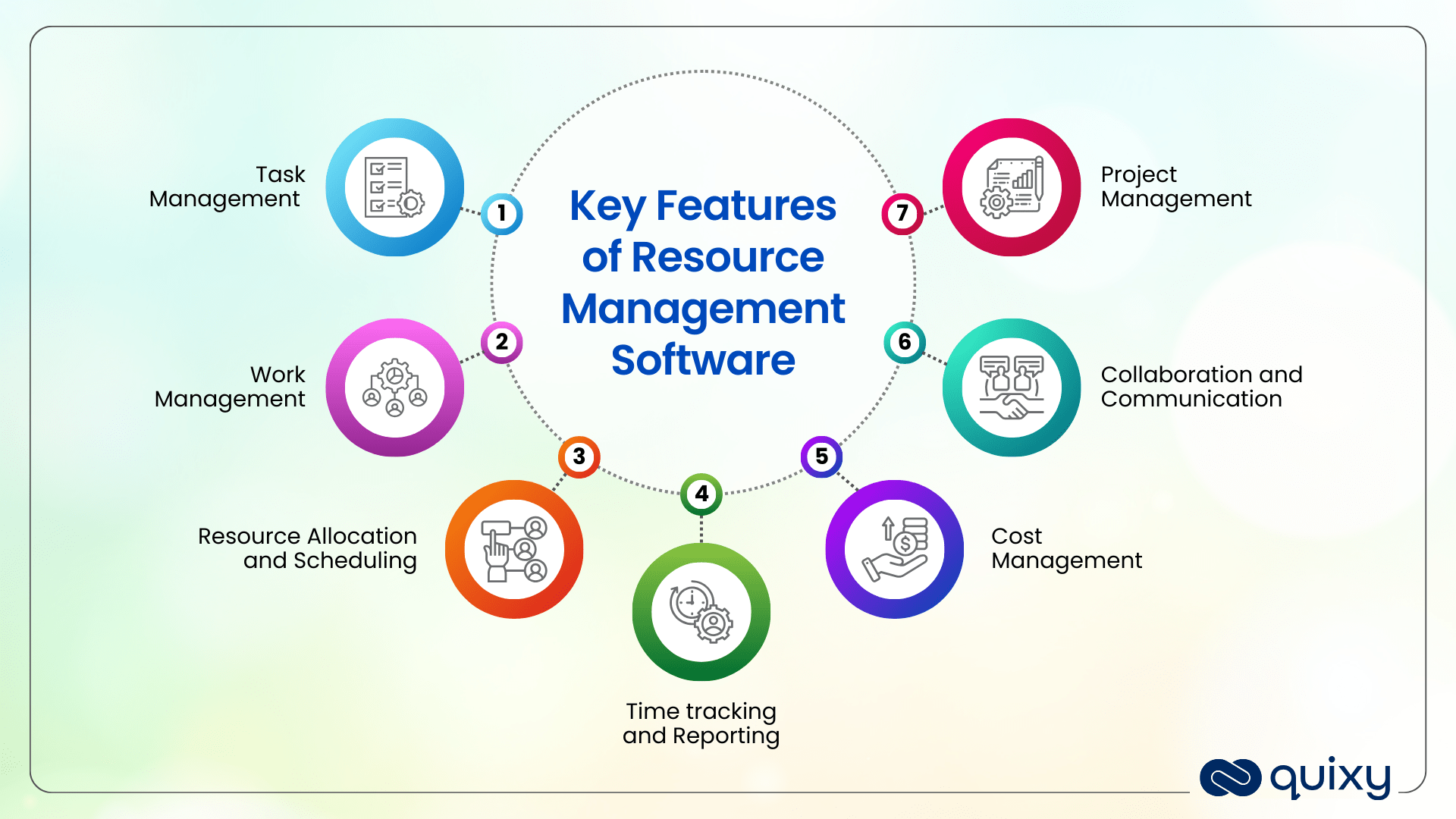 Key Features of Resource Management Software

1

Task Management

2

Work Management

3

Resource Allocation and Scheduling

4

Time tracking and Reporting

5

Cost Management

6

Collaboration and Communication

7

Project Management

quixy